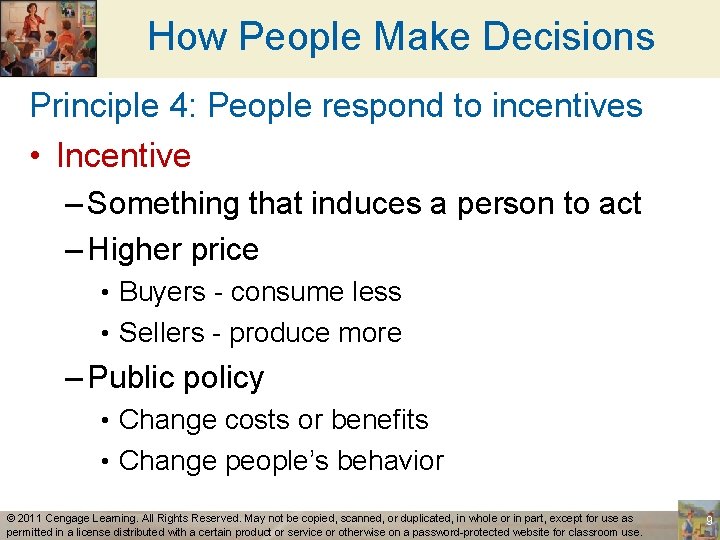 How People Make Decisions

Principle 4: People respond to incentives

• Incentive

– Something that induces a person to act

– Higher price

• Buyers - consume less

• Sellers - produce more

– Public policy

• Change costs or benefits

• Change people's behavior

© 2011 Cengage Learning. All Rights Reserved. May not be copied, scanned, or duplicated, in whole or in part, except for use as permitted in a license distributed with a certain product or service or otherwise on a password-protected website for classroom use.

9